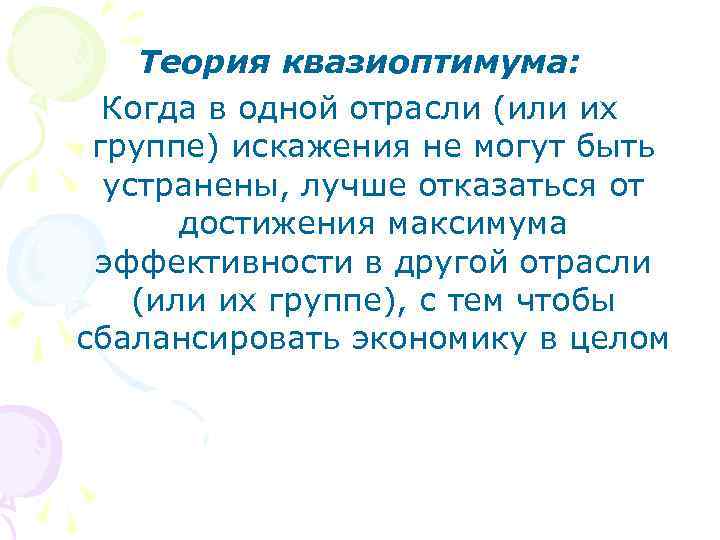 Теория квазиоптимума:

Когда в одной отрасли (или их группе) искажения не могут быть устранены, лучше отказаться от достижения максимума эффективности в другой отрасли (или их группе), с тем чтобы сбалансировать экономику в целом